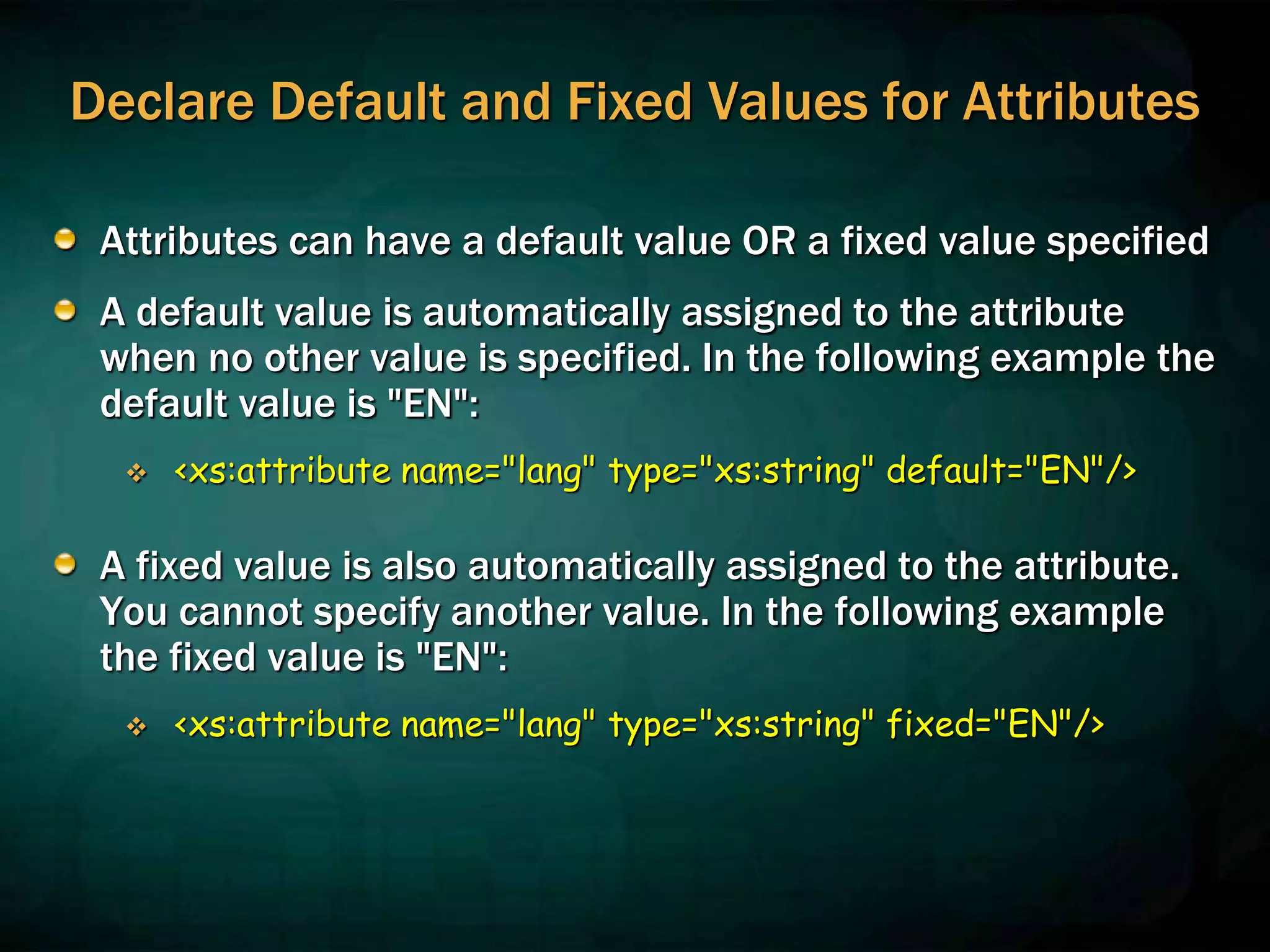 Declare Default and Fixed Values for Attributes

Attributes can have a default value OR a fixed value specified

A default value is automatically assigned to the attribute when no other value is specified. In the following example the default value is "EN":

<xs:attribute name="lang" type="xs:string" default="EN"/>

A fixed value is also automatically assigned to the attribute. You cannot specify another value. In the following example the fixed value is "EN":

<xs:attribute name="lang" type="xs:string" fixed="EN"/>